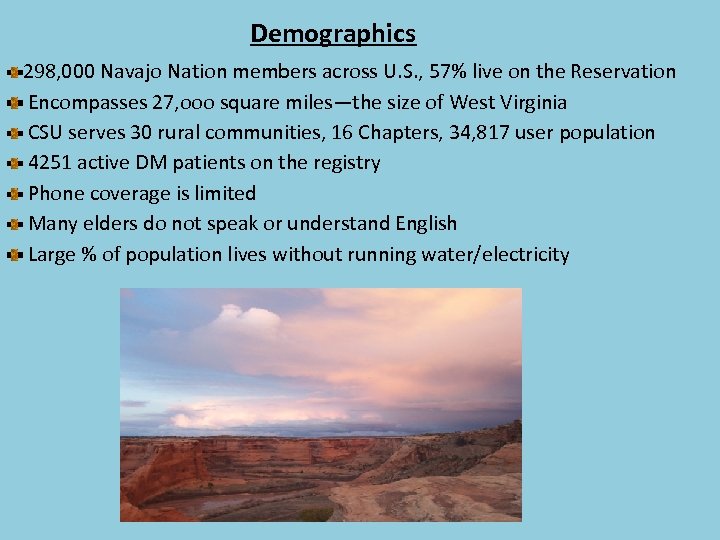 Demographics

298,000 Navajo Nation members across U.S., 57% live on the Reservation
Encompasses 27,ooo square miles—the size of West Virginia
CSU serves 30 rural communities, 16 Chapters, 34,817 user population
4251 active DM patients on the registry
Phone coverage is limited
Many elders do not speak or understand English
Large % of population lives without running water/electricity